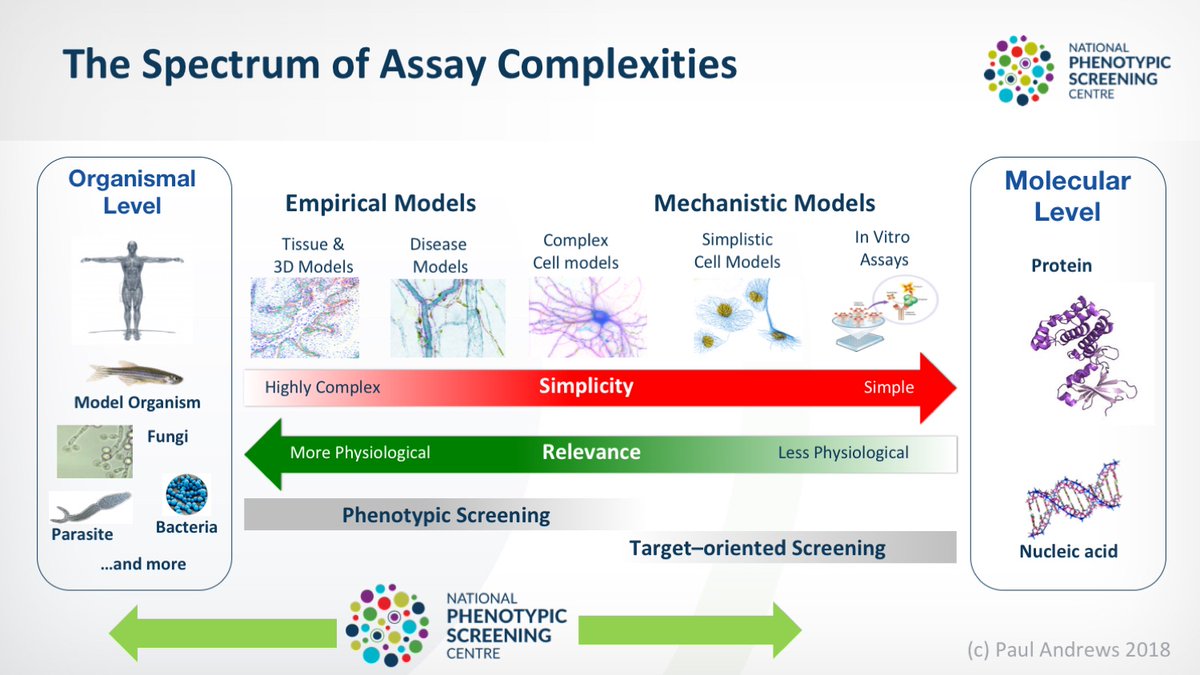 The Spectrum of Assay Complexities

NATIONAL PHENOTYPIC SCREENING CENTRE

Organismal Level

Model Organism

Fungi

Parasite

Bacteria

...and more

Empirical Models

Mechanistic Models

Tissue & 3D Models

Disease Models

Complex Cell models

Simplistic Cell Models

In Vitro Assays

Highly Complex

Simplicity

Simple

More Physiological

Relevance

Less Physiological

Phenotypic Screening

Target–oriented Screening

Molecular Level

Protein

Nucleic acid

NATIONAL PHENOTYPIC SCREENING CENTRE

(c) Paul Andrews 2018